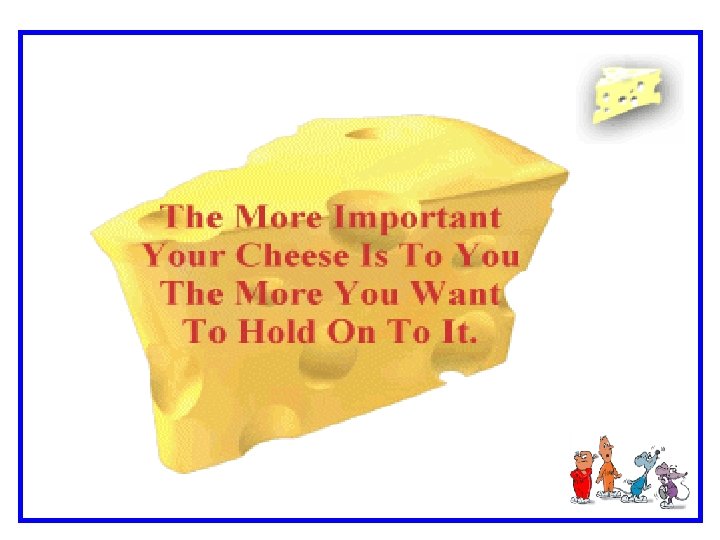 The More Important Your Cheese Is To You The More You Want To Hold On To It.